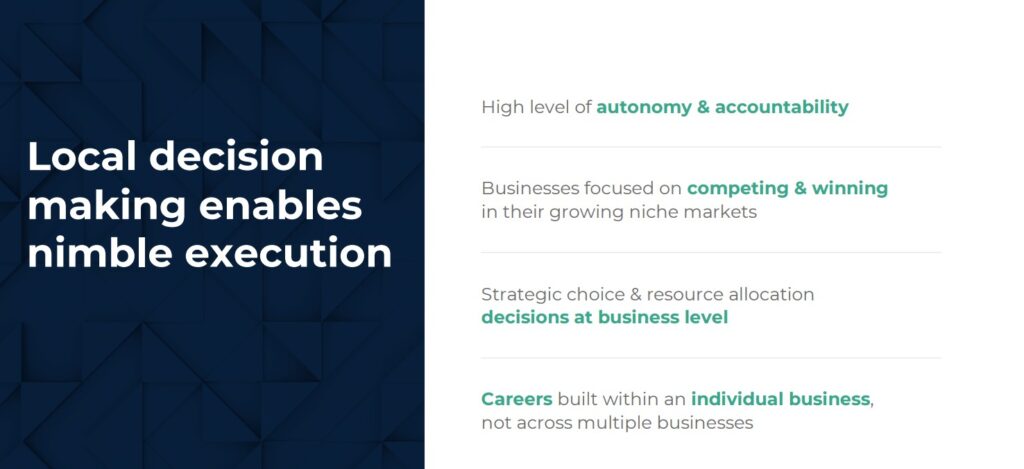 Local decision making enables nimble execution

High level of autonomy & accountability

Businesses focused on competing & winning in their growing niche markets

Strategic choice & resource allocation decisions at business level

Careers built within an individual business, not across multiple businesses